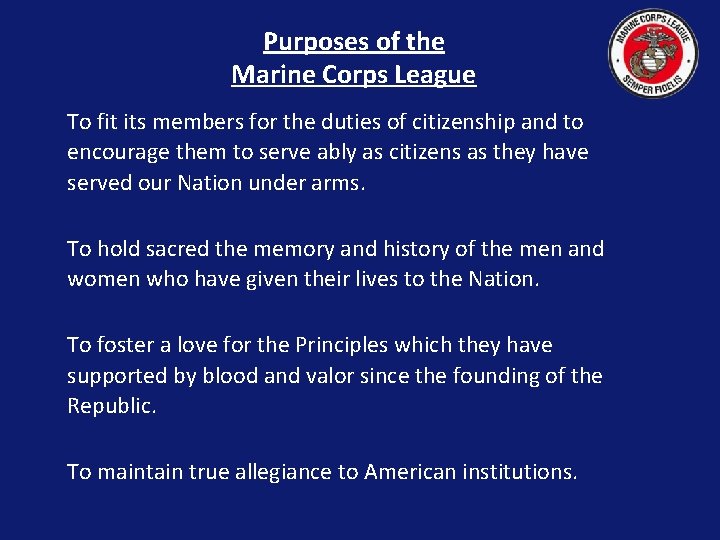 Purposes of the
Marine Corps League

MARINE CORPS LEAGUE
SEMPER FIDELIS

To fit its members for the duties of citizenship and to encourage them to serve ably as citizens as they have served our Nation under arms.

To hold sacred the memory and history of the men and women who have given their lives to the Nation.

To foster a love for the Principles which they have supported by blood and valor since the founding of the Republic.

To maintain true allegiance to American institutions.